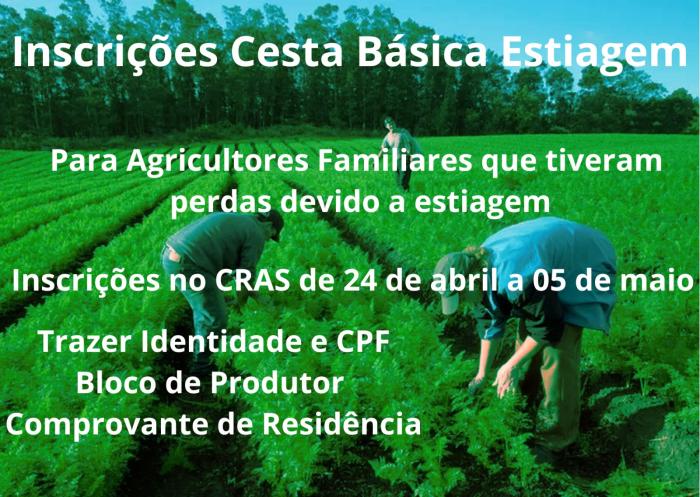 Inscrições Cesta Básica Estiagem

Para Agricultores Familiares que tiveram perdas devido a estiagem

Inscrições no CRAS de 24 de abril a 05 de maio

Trazer Identidade e CPF
Bloco de Produtor
Comprovante de Residência